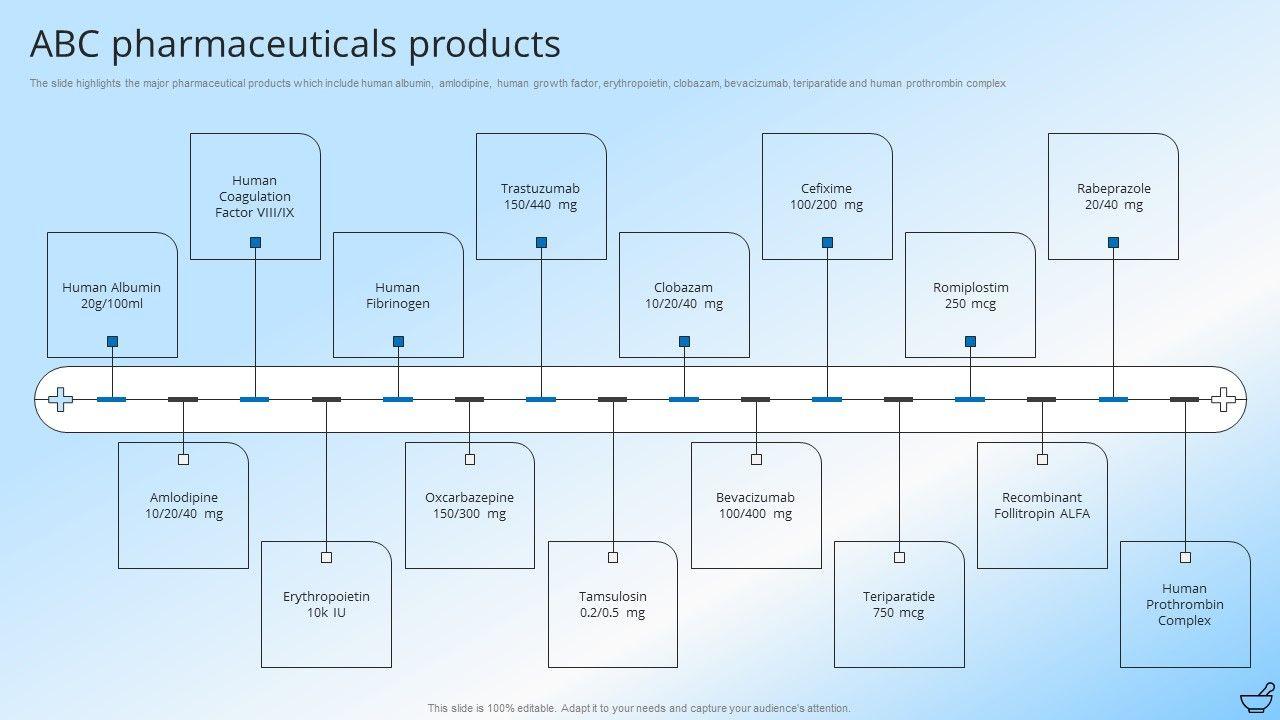 ABC pharmaceuticals products

The slide highlights the major pharmaceutical products which include human albumin, amlodipine, human growth factor, erythropoietin, clobazam, bevacizumab, teriparatide and human prothrombin complex

Human Albumin 20g/100ml

Human Coagulation Factor VIII/IX

Human Fibrinogen

Trastuzumab 150/440 mg

Clobazam 10/20/40 mg

Cefixime 100/200 mg

Romiplostim 250 mcg

Rabeprazole 20/40 mg

Amlodipine 10/20/40 mg

Erythropoietin 10k IU

Oxcarbazepine 150/300 mg

Tamsulosin 0.2/0.5 mg

Bevacizumab 100/400 mg

Teriparatide 750 mcg

Recombinant Follitropin ALFA

Human Prothrombin Complex

This slide is 100% editable. Adapt it to your needs and capture your audience's attention.